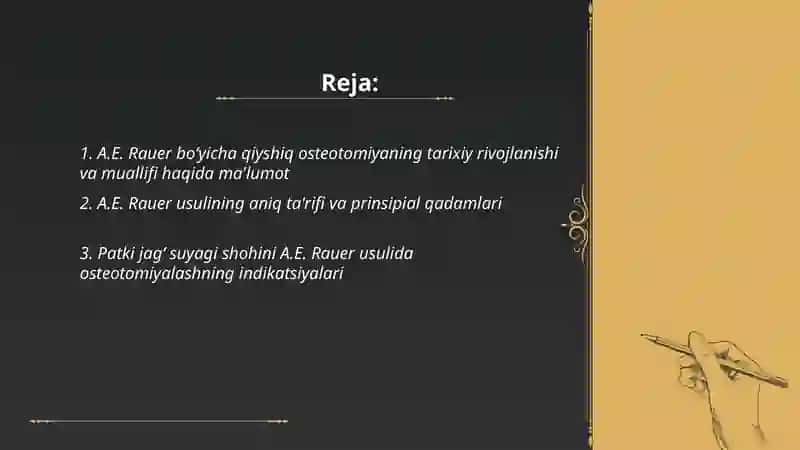 Reja:

1. A.E. Rauer bo'yicha qiyshiq osteotomiyaning tarixiy rivojlanishi va muallifi haqida ma'lumot

2. A.E. Rauer usulining aniq ta'rifi va prinsipial qadamlari

3. Patki jag' suyagi shohini A.E. Rauer usulida osteotomiyalashning indikatsiyalari